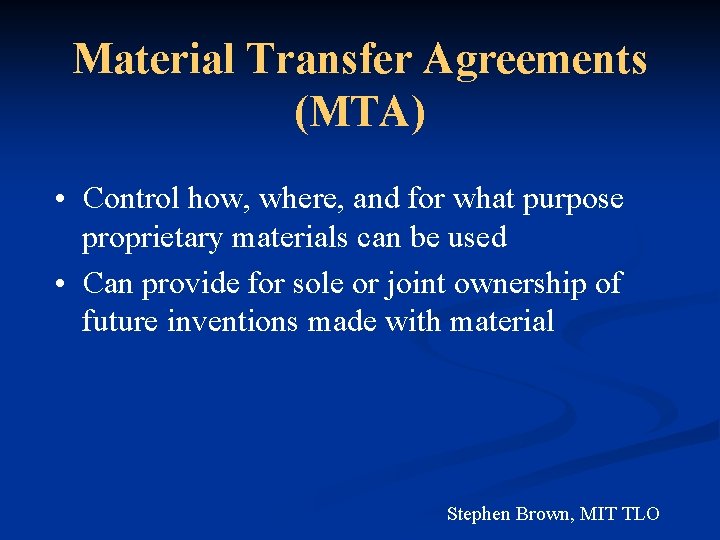 Material Transfer Agreements (MTA)

• Control how, where, and for what purpose proprietary materials can be used
• Can provide for sole or joint ownership of future inventions made with material

Stephen Brown, MIT TLO